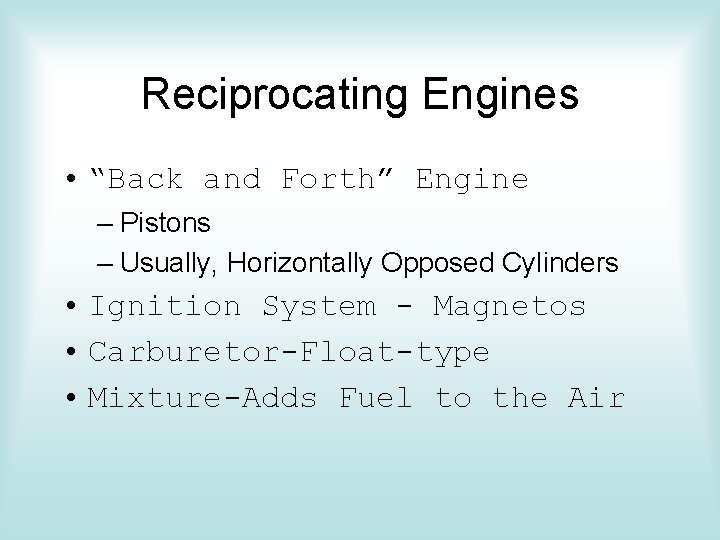 Reciprocating Engines

• “Back and Forth” Engine
– Pistons
– Usually, Horizontally Opposed Cylinders
• Ignition System - Magnetos
• Carburetor-Float-type
• Mixture-Adds Fuel to the Air